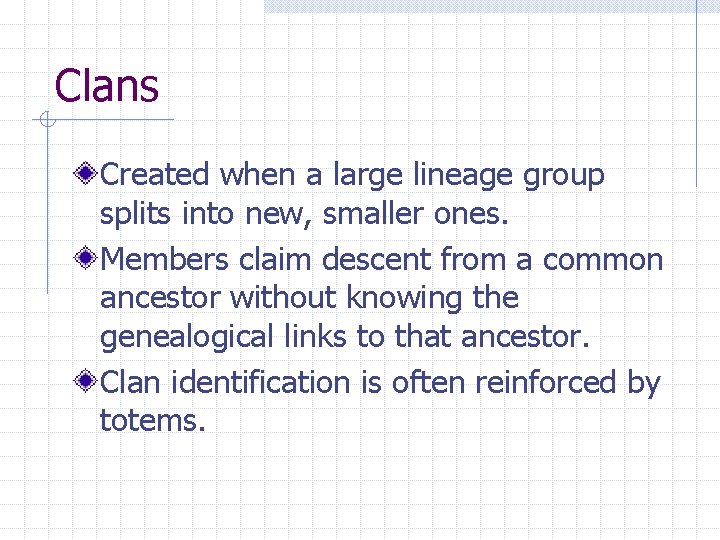 Clans

Created when a large lineage group splits into new, smaller ones.

Members claim descent from a common ancestor without knowing the genealogical links to that ancestor.

Clan identification is often reinforced by totems.